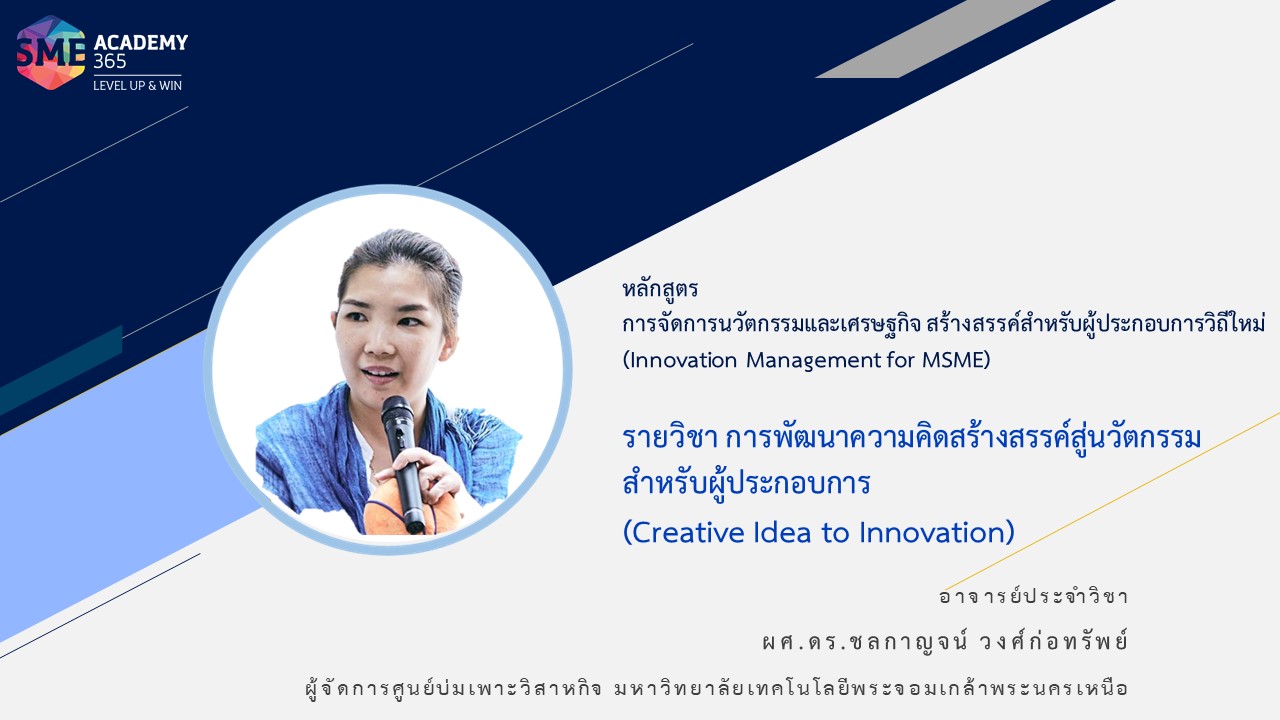 SME ACADEMY 365
LEVEL UP & WIN

หลักสูตร
การจัดการนวัตกรรมและเศรษฐกิจ สร้างสรรค์สำหรับผู้ประกอบการวิถีใหม่
(Innovation Management for MSME)

รายวิชา การพัฒนาความคิดสร้างสรรค์สู่นวัตกรรม สำหรับผู้ประกอบการ
(Creative Idea to Innovation)

อาจารย์ประจำวิชา
ผศ.ดร.ชลกาญจน์ วงศ์ก่อทรัพย์
ผู้จัดการศูนย์บ่มเพาะวิสาหกิจ มหาวิทยาลัยเทคโนโลยีพระจอมเกล้าพระนครเหนือ